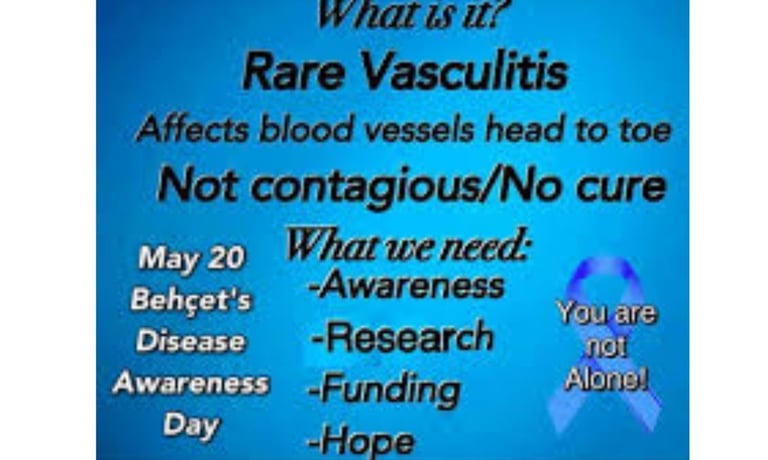 What is it?

Rare Vasculitis

Affects blood vessels head to toe

Not contagious/No cure

What we need:

-Awareness

-Research

-Funding

-Hope

May 20
Behçet's
Disease
Awareness
Day

You are
not
Alone!